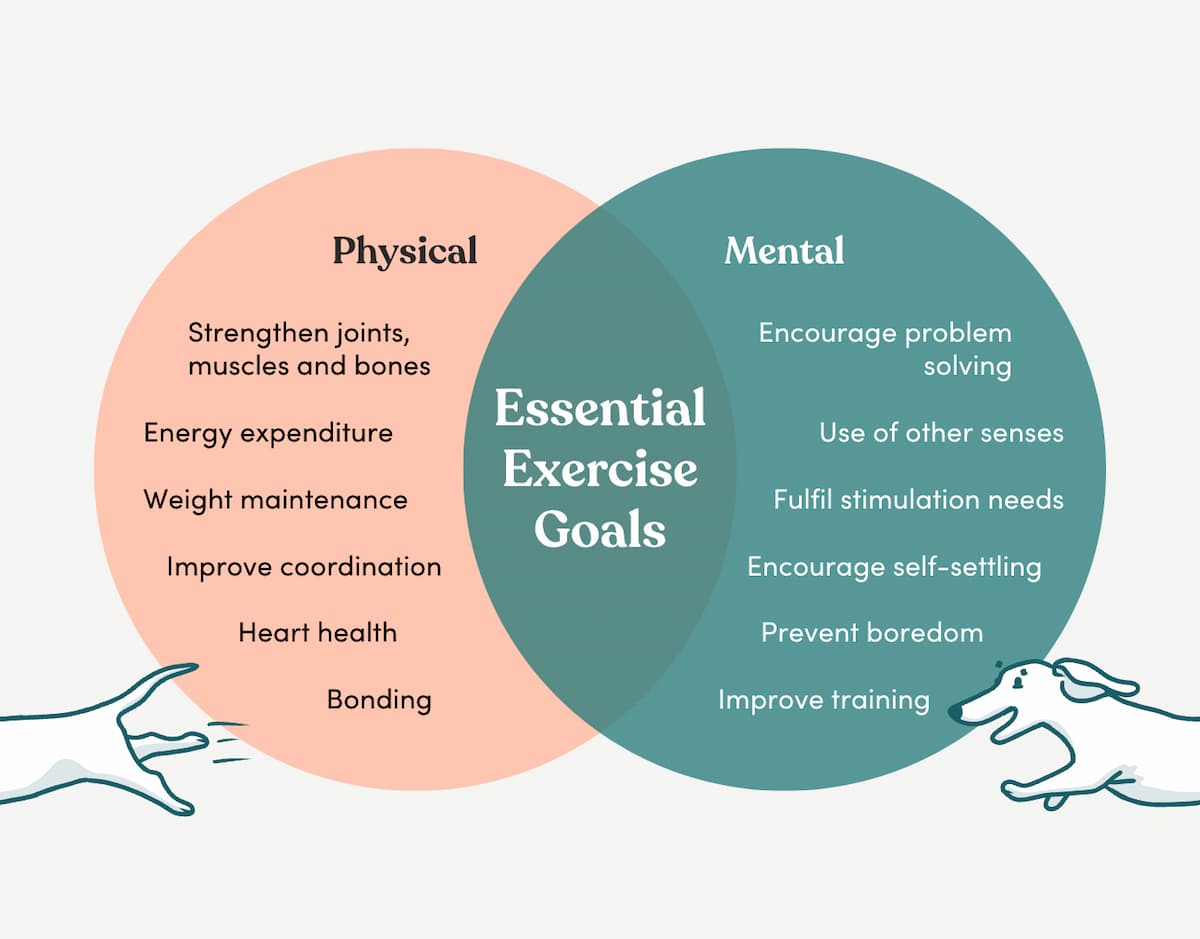 Physical

Strengthen joints, muscles and bones

Energy expenditure

Weight maintenance

Improve coordination

Heart health

Bonding

Essential Exercise Goals

Mental

Encourage problem solving

Use of other senses

Fulfil stimulation needs

Encourage self-settling

Prevent boredom

Improve training